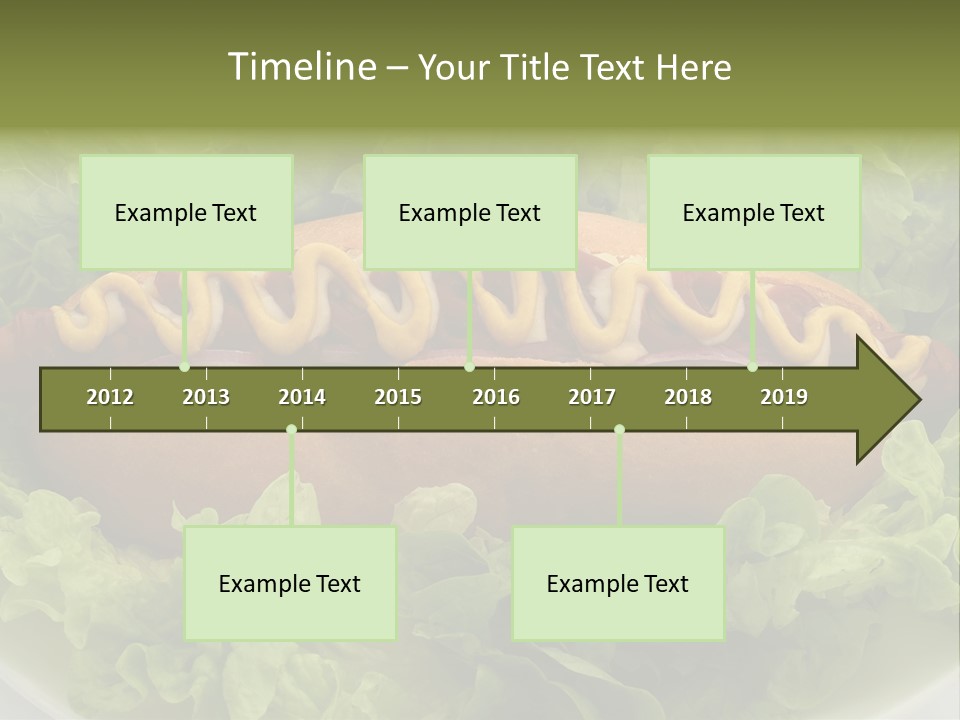 Timeline – Your Title Text Here

Example Text

Example Text

Example Text

2012 2013 2014 2015 2016 2017 2018 2019

Example Text

Example Text